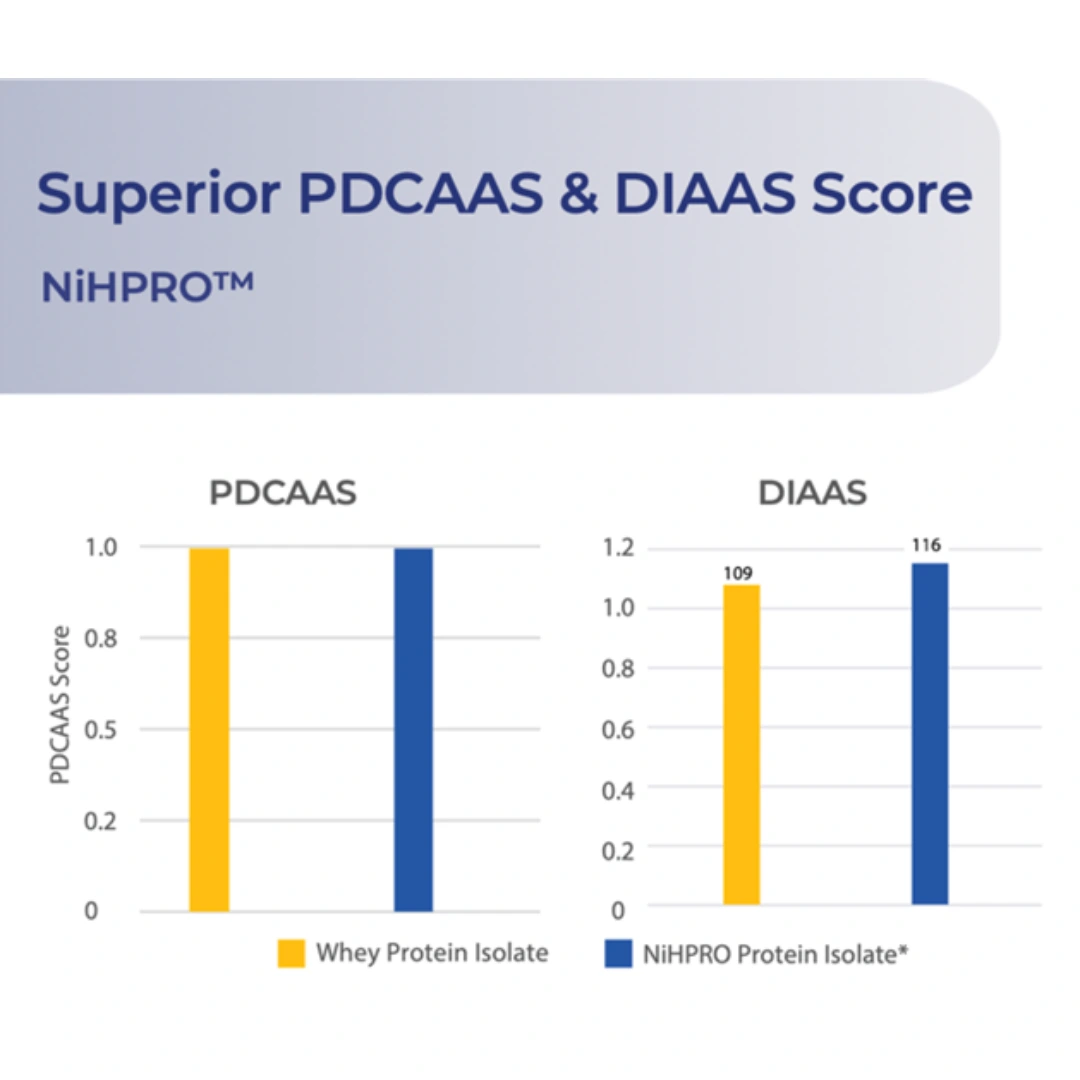 Superior PDCAAS & DIAAS Score

NiHPRO™

PDCAAS

PDCAAS Score

1.0
0.8
0.5
0.2
0

DIAAS

1.2
1.0
0.8
0.6
0.4
0.2
0

109

116

Whey Protein Isolate

NiHPRO Protein Isolate*